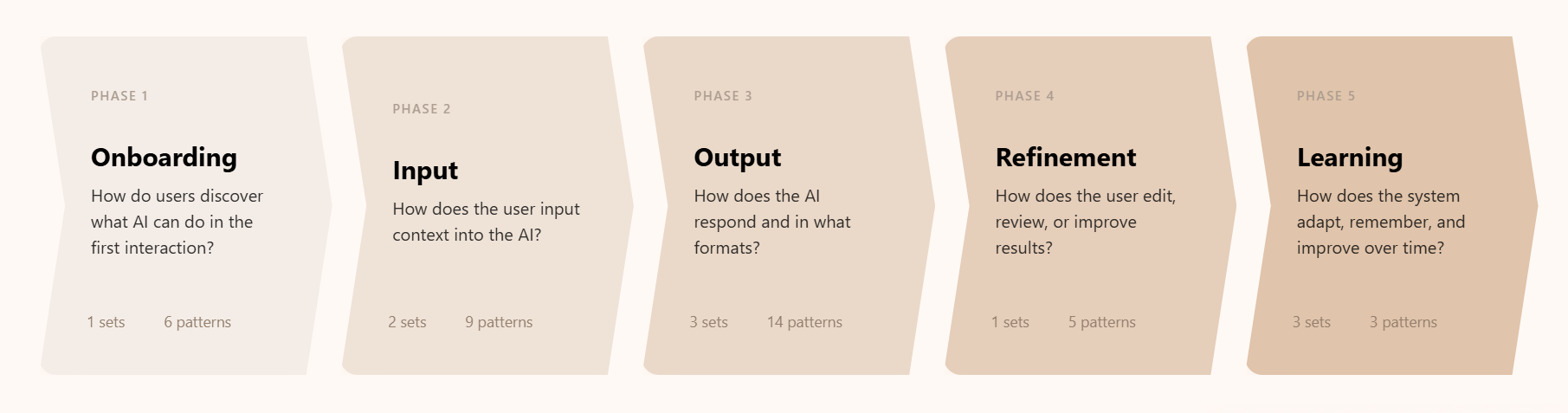 PHASE 1

Onboarding

How do users discover what AI can do in the first interaction?

1 sets 6 patterns

PHASE 2

Input

How does the user input context into the AI?

2 sets 9 patterns

PHASE 3

Output

How does the AI respond and in what formats?

3 sets 14 patterns

PHASE 4

Refinement

How does the user edit, review, or improve results?

1 sets 5 patterns

PHASE 5

Learning

How does the system adapt, remember, and improve over time?

3 sets 3 patterns